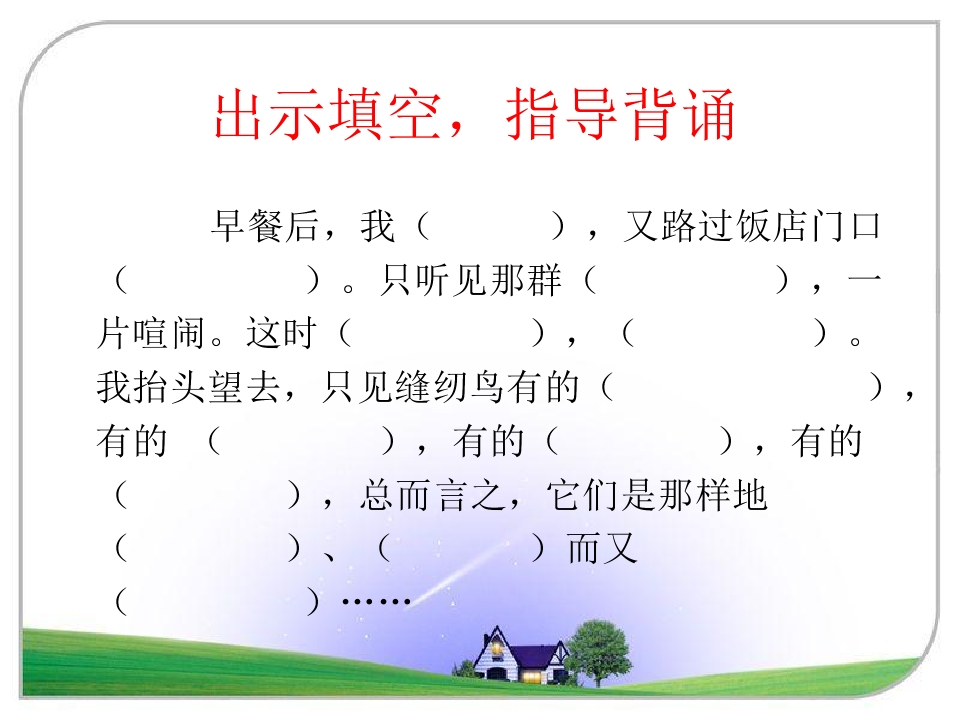 出示填空，指导背诵

早餐后，我（　　　），又路过饭店门口（　　　　）。只听见那群（　　　　），一片喧闹。这时（　　　　），（　　　　）。我抬头望去，只见缝纫鸟有的（　　　　　），有的（　　　　），有的（　　　　），有的（　　　　），总而言之，它们是那样地（　　　　）、（　　　）而又（　　　　）……